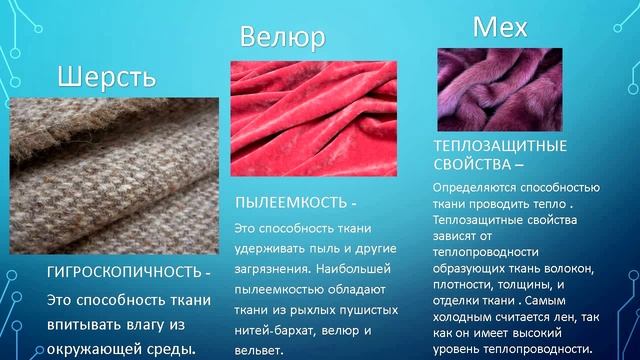 Шерсть

ГИГРОСКОПИЧНОСТЬ -

Это способность ткани впитывать влагу из окружающей среды.

Велюр

ПЫЛЕЕМКОСТЬ -

Это способность ткани удерживать пыль и другие загрязнения. Наибольшей пылеемкостью обладают ткани из рыхлых пушистых нитей-бархат, велюр и вельвет.

Мех

ТЕПЛОЗАЩИТНЫЕ СВОЙСТВА –

Определяются способностью ткани проводить тепло . Теплозащитные свойства зависят от теплопроводности образующих ткань волокон, плотности, толщины, и отделки ткани . Самым холодным считается лен, так как он имеет высокий уровень теплопроводности.